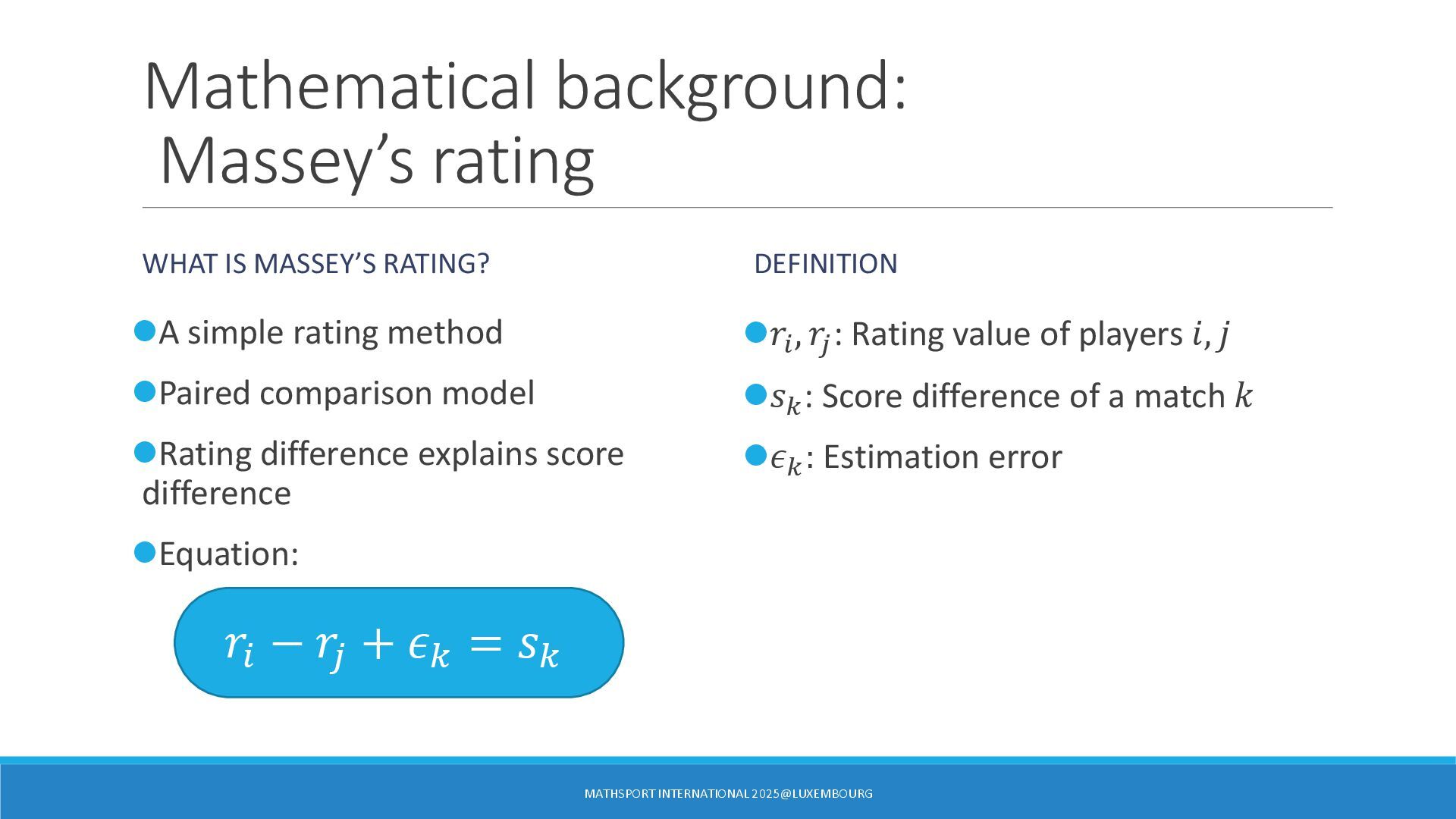 Mathematical background:
Massey’s rating

WHAT IS MASSEY’S RATING?

A simple rating method

Paired comparison model

Rating difference explains score difference

Equation:

$r_i - r_j + \epsilon_k = s_k$

DEFINITION

$r_i, r_j$: Rating value of players $i, j$

$s_k$: Score difference of a match $k$

$\epsilon_k$: Estimation error

MATHSPORT INTERNATIONAL 2025@LUXEMBOURG